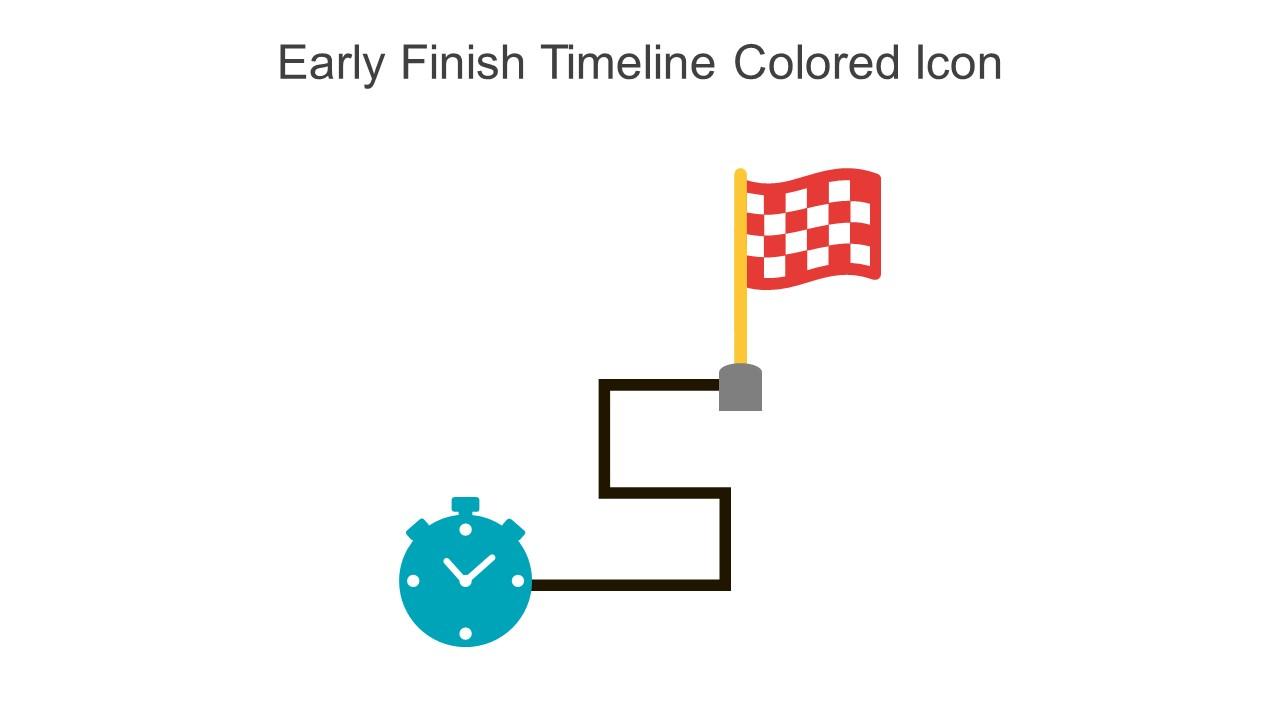 Early Finish Timeline Colored Icon